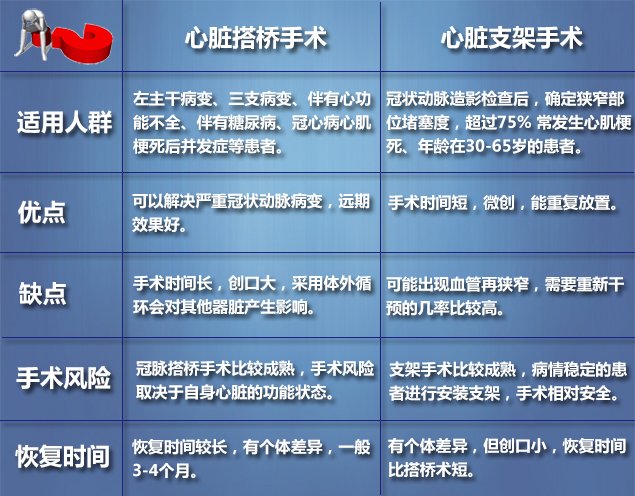 | | 心脏搭桥手术 | 心脏支架手术 |
|---|---|---|
| 适用人群 | 左主干病变、三支病变、伴有心功能不全、伴有糖尿病、冠心病心肌梗死后并发症等患者。 | 冠状动脉造影检查后，确定狭窄部位堵塞度，超过75% 常发生心肌梗死、年龄在30-65岁的患者。 |
| 优点 | 可以解决严重冠状动脉病变，远期效果好。 | 手术时间短，微创，能重复放置。 |
| 缺点 | 手术时间长，创口大，采用体外循环会对其他器脏产生影响。 | 可能出现血管再狭窄，需要重新干预的几率比较高。 |
| 手术风险 | 冠脉搭桥手术比较成熟，手术风险取决于自身心脏的功能状态。 | 支架手术比较成熟，病情稳定的患者进行安装支架，手术相对安全。 |
| 恢复时间 | 恢复时间较长，有个体差异，一般3-4个月。 | 有个体差异，但创口小，恢复时间比搭桥术短。 |